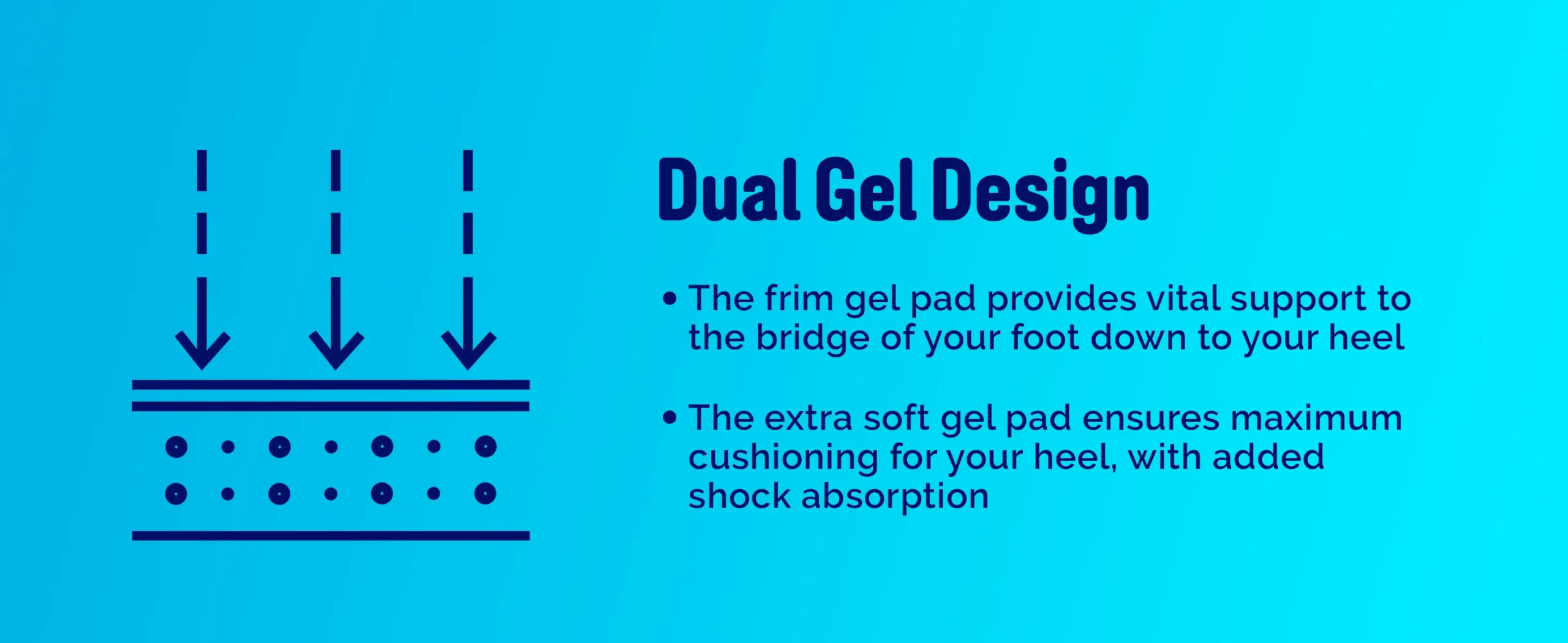 Dual Gel Design

• The frim gel pad provides vital support to the bridge of your foot down to your heel

• The extra soft gel pad ensures maximum cushioning for your heel, with added shock absorption